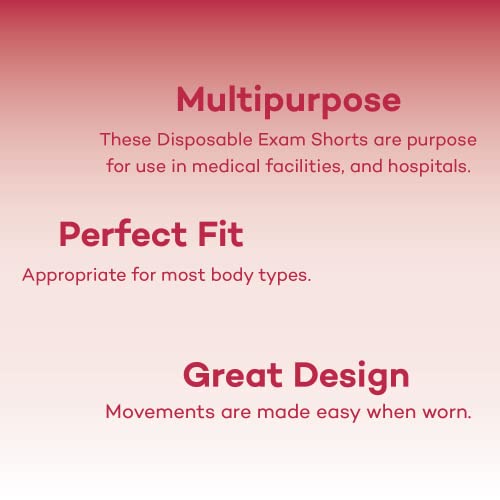 Multipurpose

These Disposable Exam Shorts are purpose for use in medical facilities, and hospitals.

Perfect Fit

Appropriate for most body types.

Great Design

Movements are made easy when worn.